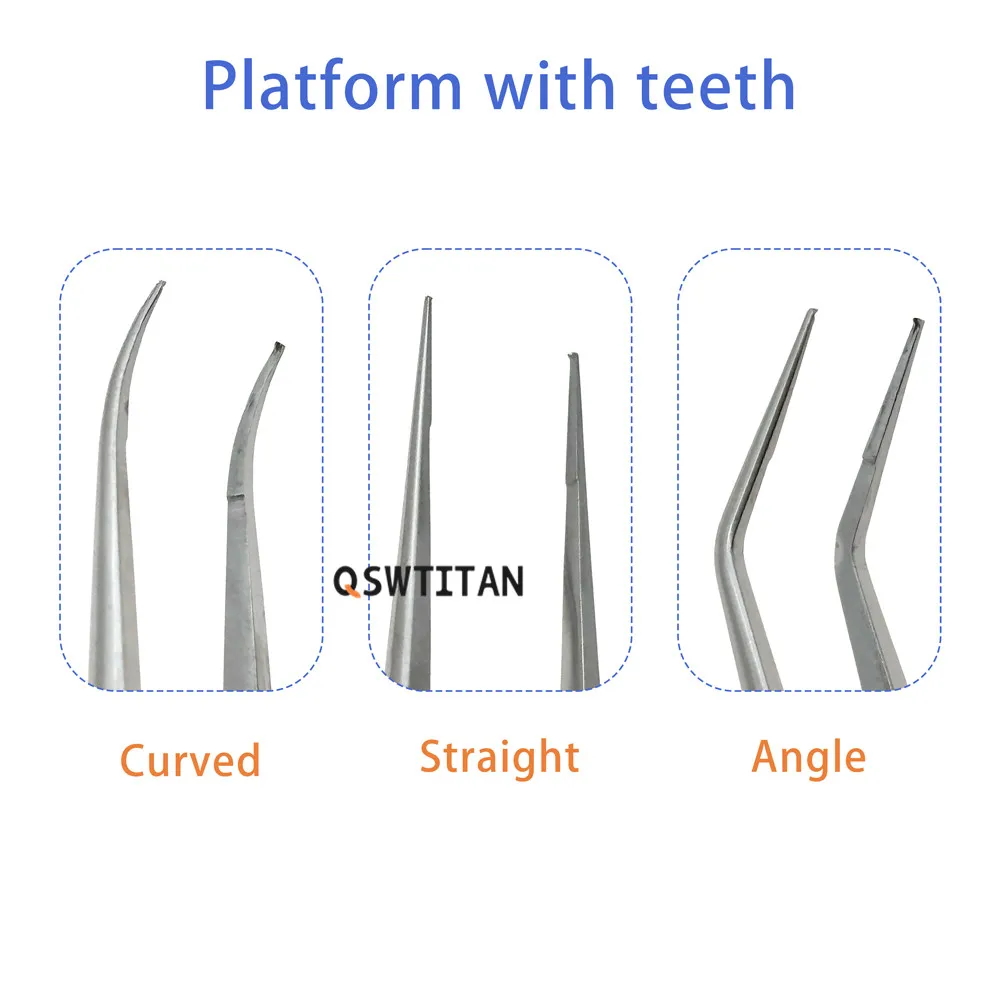 Platform with teeth

Curved

Straight

Angle

QSWTITAN